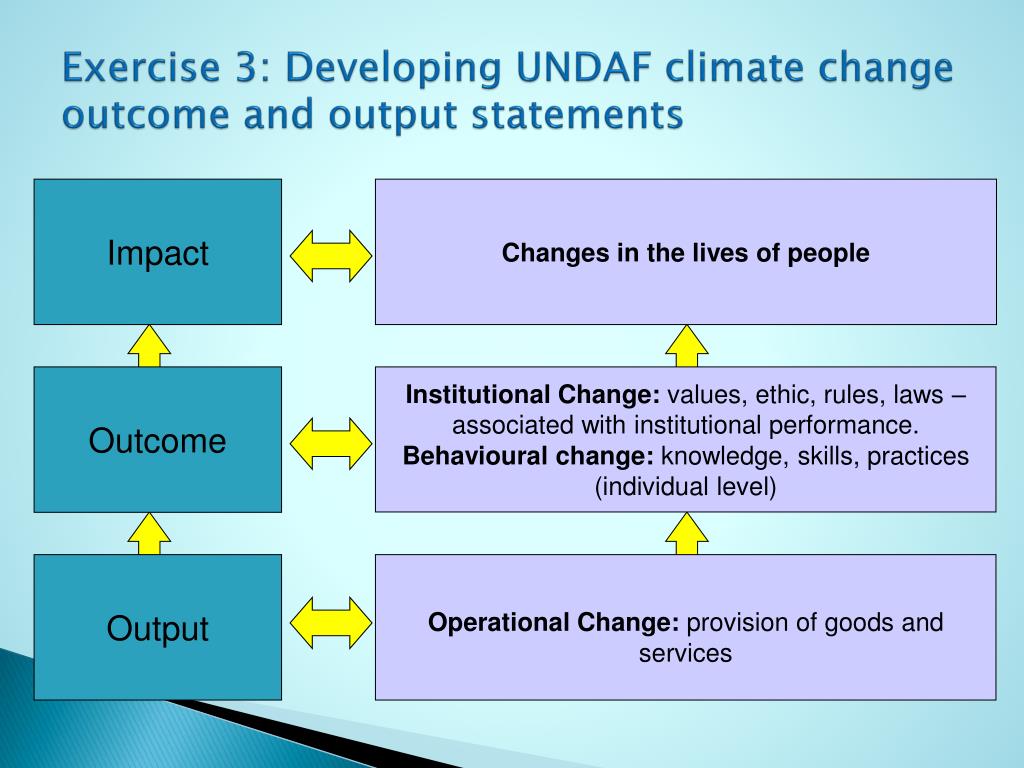 Exercise 3: Developing UNDAF climate change outcome and output statements

Impact

Changes in the lives of people

Outcome

Institutional Change: values, ethic, rules, laws – associated with institutional performance.
Behavioural change: knowledge, skills, practices (individual level)

Output

Operational Change: provision of goods and services